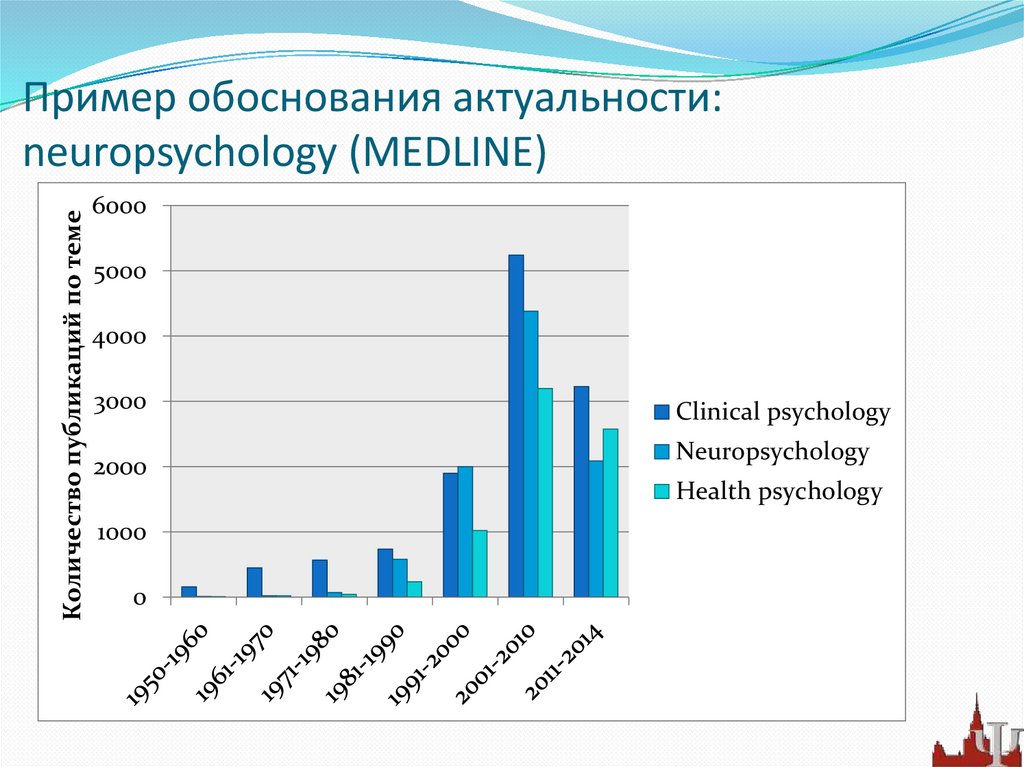 Пример обоснования актуальности: neuropsychology (MEDLINE)

Количество публикаций по теме

6000
5000
4000
3000
2000
1000
0

1950-1960
1961-1970
1971-1980
1981-1990
1991-2000
2001-2010
2011-2014

Clinical psychology
Neuropsychology
Health psychology